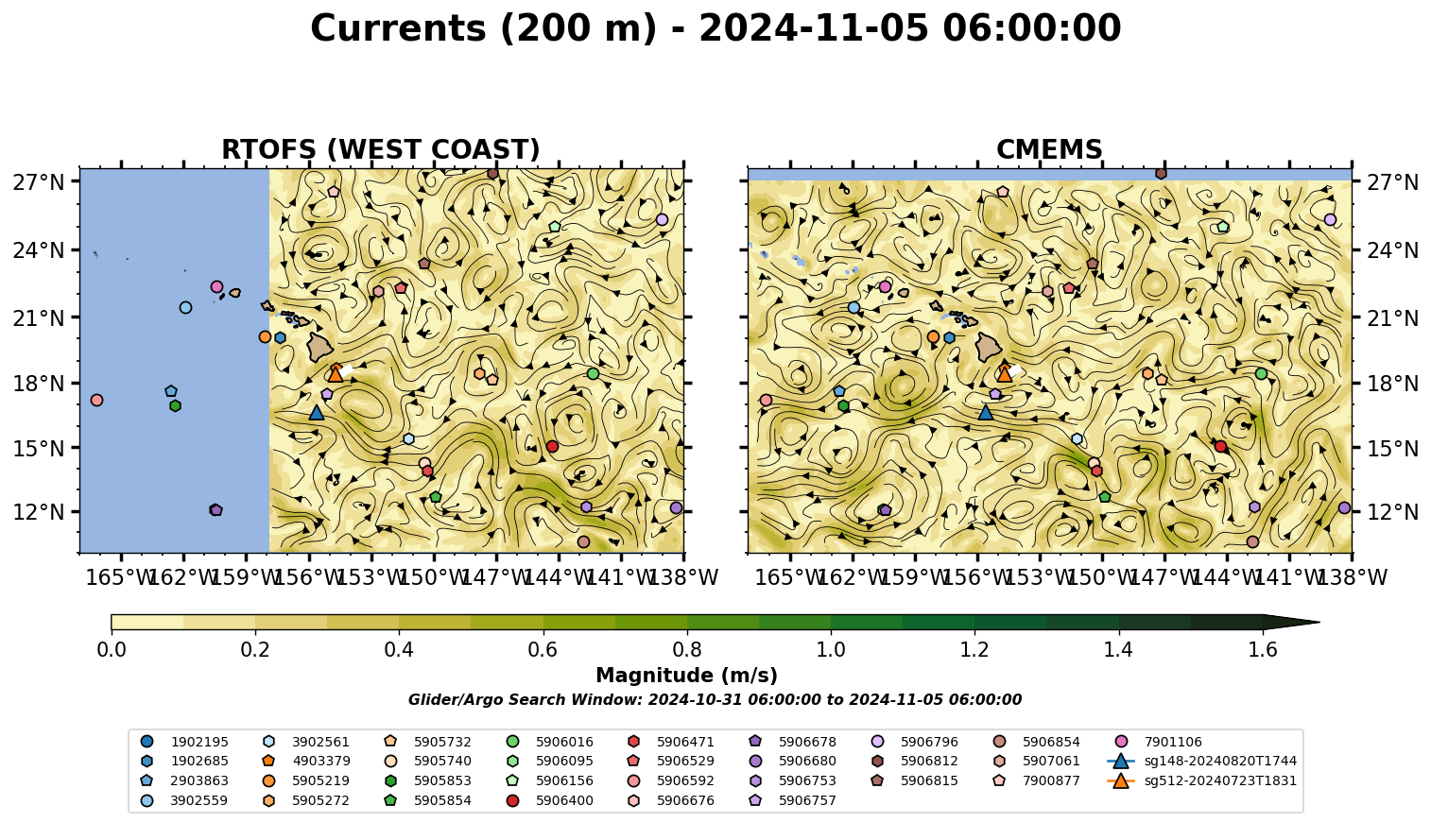 Currents (200 m) - 2024-11-05 06:00:00

RTOFS (WEST COAST)

27°N
24°N
21°N
18°N
15°N
12°N

165°W 162°W 159°W 156°W 153°W 150°W 147°W 144°W 141°W 138°W

CMEMS

27°N
24°N
21°N
18°N
15°N
12°N

165°W 162°W 159°W 156°W 153°W 150°W 147°W 144°W 141°W 138°W

0.0 0.2 0.4 0.6 0.8 1.0 1.2 1.4 1.6

Magnitude (m/s)

Glider/Argo Search Window: 2024-10-31 06:00:00 to 2024-11-05 06:00:00

1902195
1902685
2903863
3902559
3902561
4903379
5905219
5905272
5905732
5905740
5905853
5905854
5906016
5906095
5906156
5906400
5906471
5906529
5906592
5906676
5906678
5906680
5906753
5906757
5906796
5906812
5906815
5906854
5907061
7900877
7901106
sg148-20240820T1744
sg512-20240723T1831